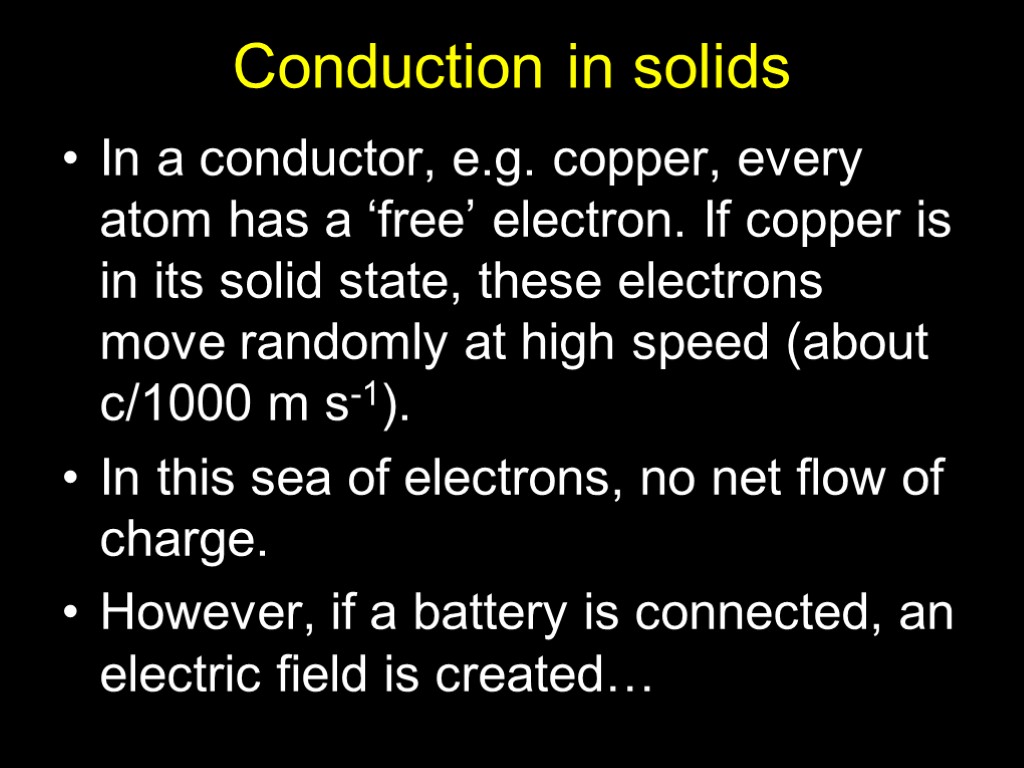 Conduction in solids

• In a conductor, e.g. copper, every atom has a ‘free’ electron. If copper is in its solid state, these electrons move randomly at high speed (about c/1000 m $s^{-1}$).

• In this sea of electrons, no net flow of charge.

• However, if a battery is connected, an electric field is created…